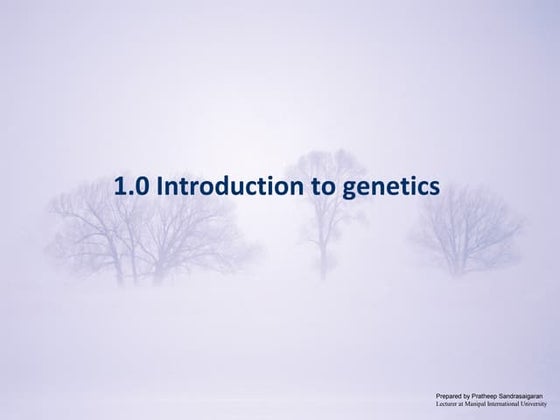 1.0 Introduction to genetics

Prepared by Pratheep Sandrasaigaran
Lecturer at Manipal International University